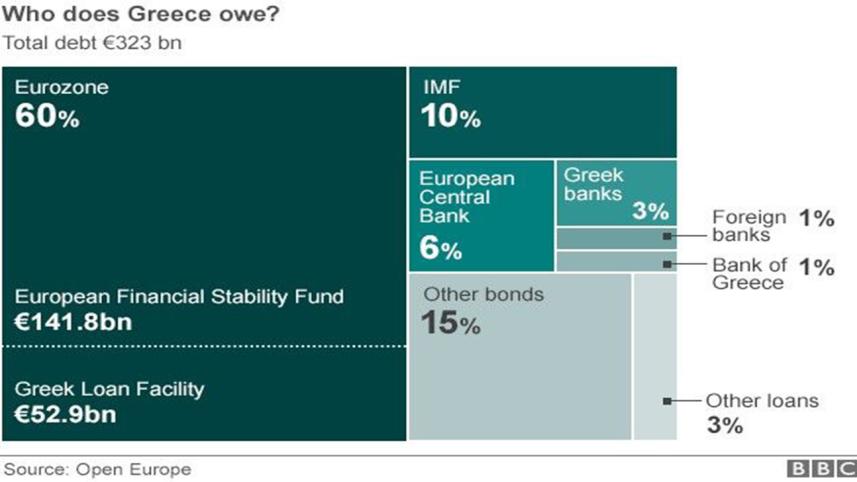 Who does Greece owe?

Total debt €323 bn

Eurozone
60%

European Financial Stability Fund
€141.8bn

Greek Loan Facility
€52.9bn

IMF
10%

European Central Bank
6%

Greek banks
3%

Foreign banks 1%

Bank of Greece 1%

Other bonds
15%

Other loans
3%

Source: Open Europe

BBC